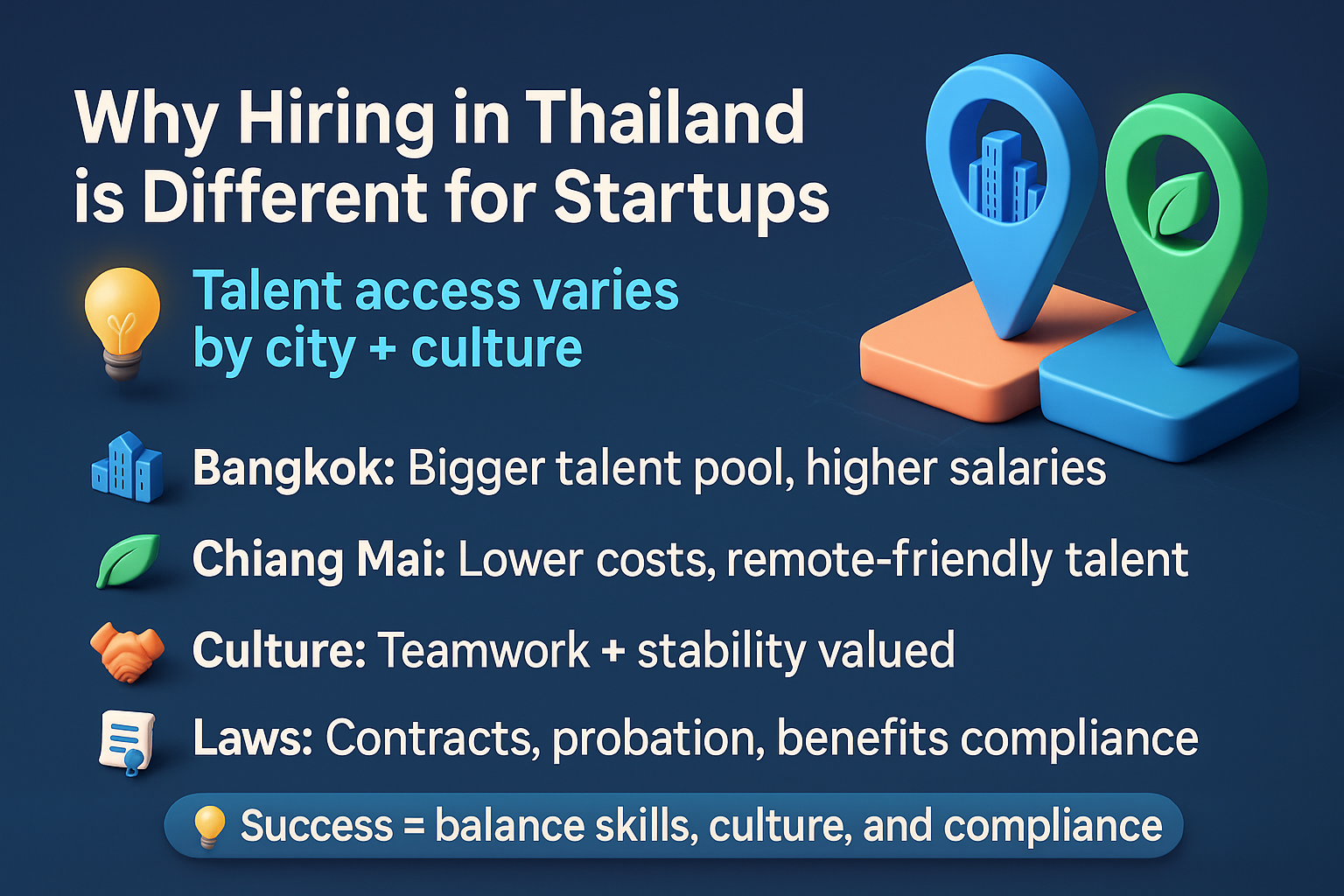 Why Hiring in Thailand is Different for Startups

Talent access varies by city + culture

Bangkok: Bigger talent pool, higher salaries

Chiang Mai: Lower costs, remote-friendly talent

Culture: Teamwork + stability valued

Laws: Contracts, probation, benefits compliance

Success = balance skills, culture, and compliance